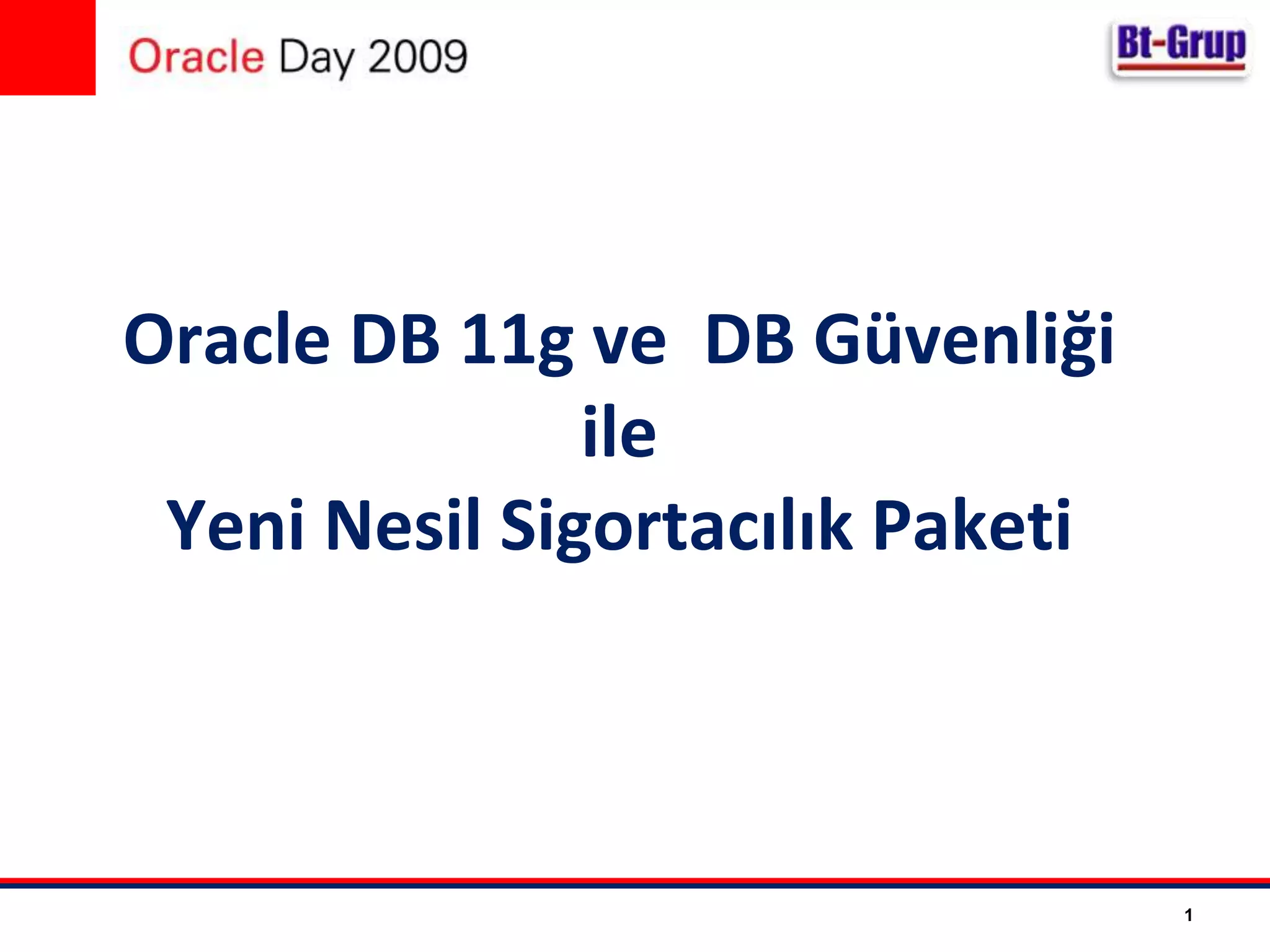 Oracle Day 2009

Bt-Grup

Oracle DB 11g ve DB Güvenliği
ile
Yeni Nesil Sigortacılık Paketi

1